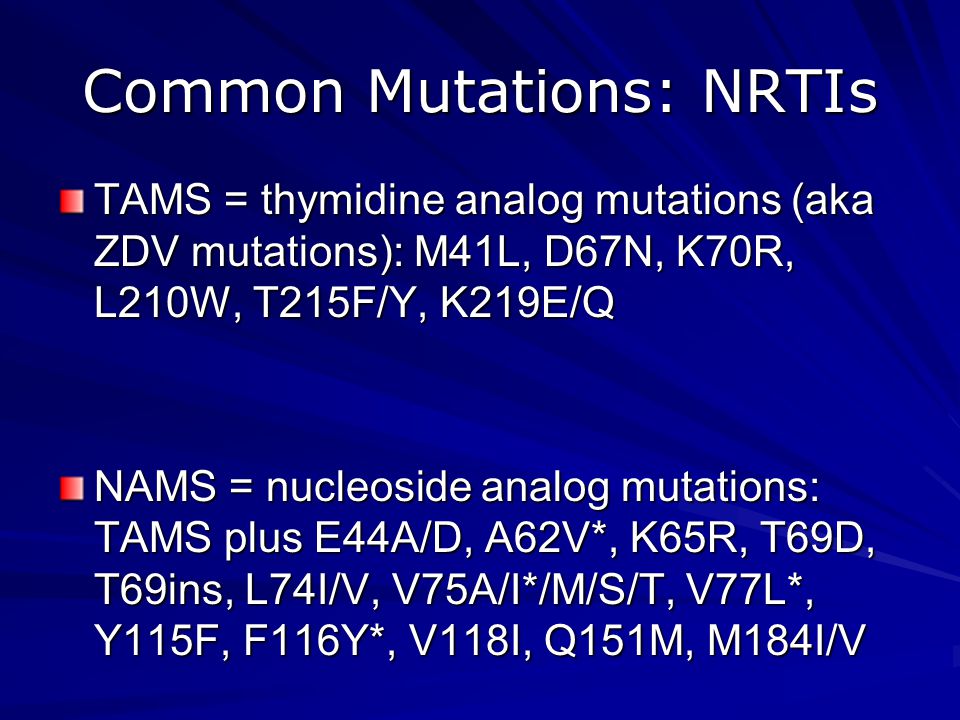 Common Mutations: NRTIs

TAMS = thymidine analog mutations (aka ZDV mutations): M41L, D67N, K70R, L210W, T215F/Y, K219E/Q

NAMS = nucleoside analog mutations: TAMS plus E44A/D, A62V*, K65R, T69D, T69ins, L74I/V, V75A/I*/M/S/T, V77L*, Y115F, F116Y*, V118I, Q151M, M184I/V